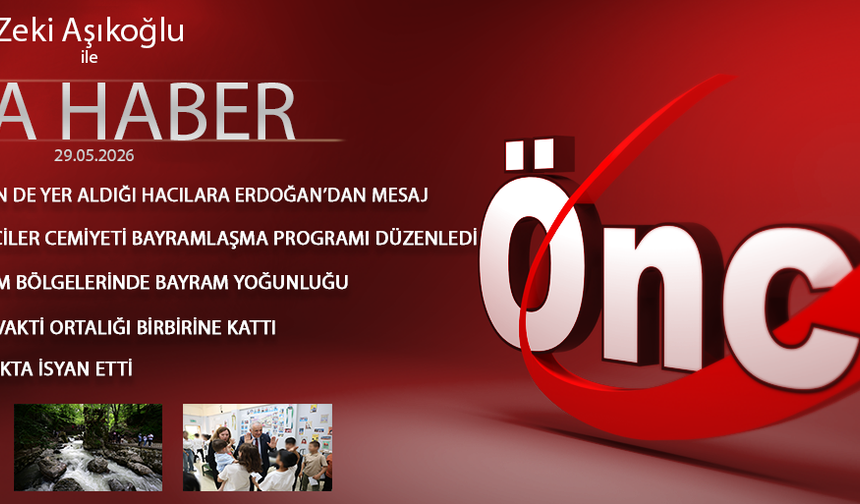 Zeki Aşıkoğlu
ile
A HABER
29.05.2026

N DE YER ALDIĞI HACILARA ERDOĞAN'DAN MESAJ
CİLER CEMİYETİ BAYRAMLAŞMA PROGRAMI DÜZENLEDİ
M BÖLGELERİNDE BAYRAM YOĞUNLUĞU
VAKTİ ORTALIĞI BİRBİRİNE KATTI
KTA İSYAN ETTİ

Önc